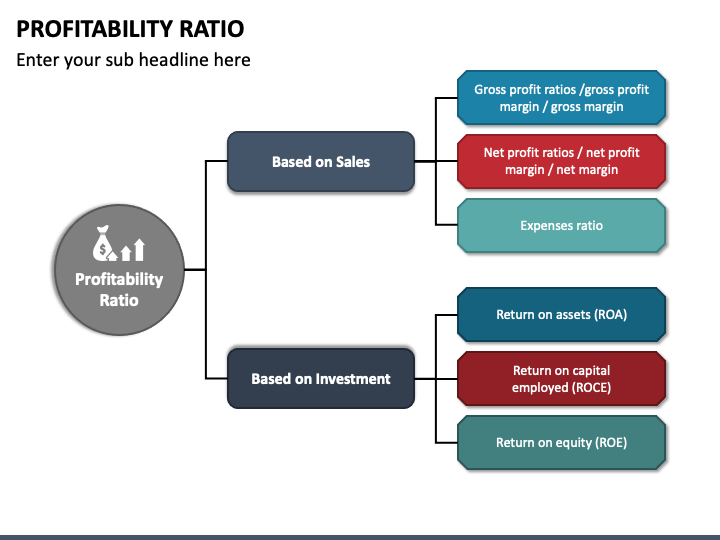 PROFITABILITY RATIO
Enter your sub headline here

Profitability Ratio

Based on Sales

Gross profit ratios /gross profit margin / gross margin

Net profit ratios / net profit margin / net margin

Expenses ratio

Based on Investment

Return on assets (ROA)

Return on capital employed (ROCE)

Return on equity (ROE)